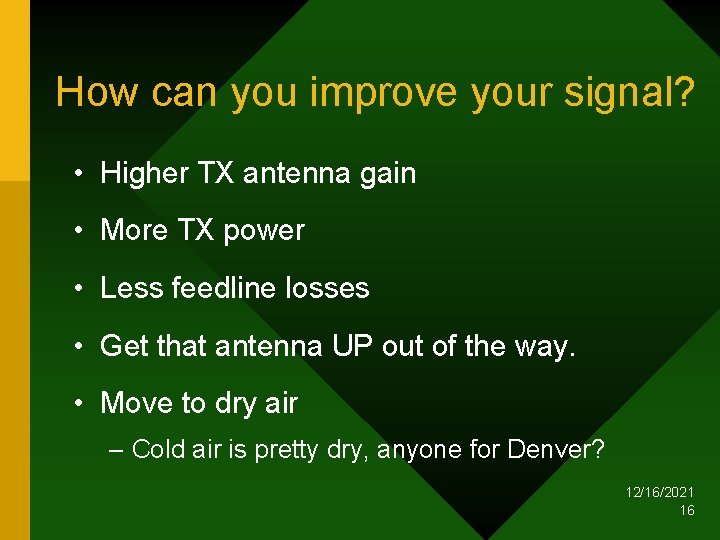 How can you improve your signal?

• Higher TX antenna gain

• More TX power

• Less feedline losses

• Get that antenna UP out of the way.

• Move to dry air

– Cold air is pretty dry, anyone for Denver?

12/16/2021
16